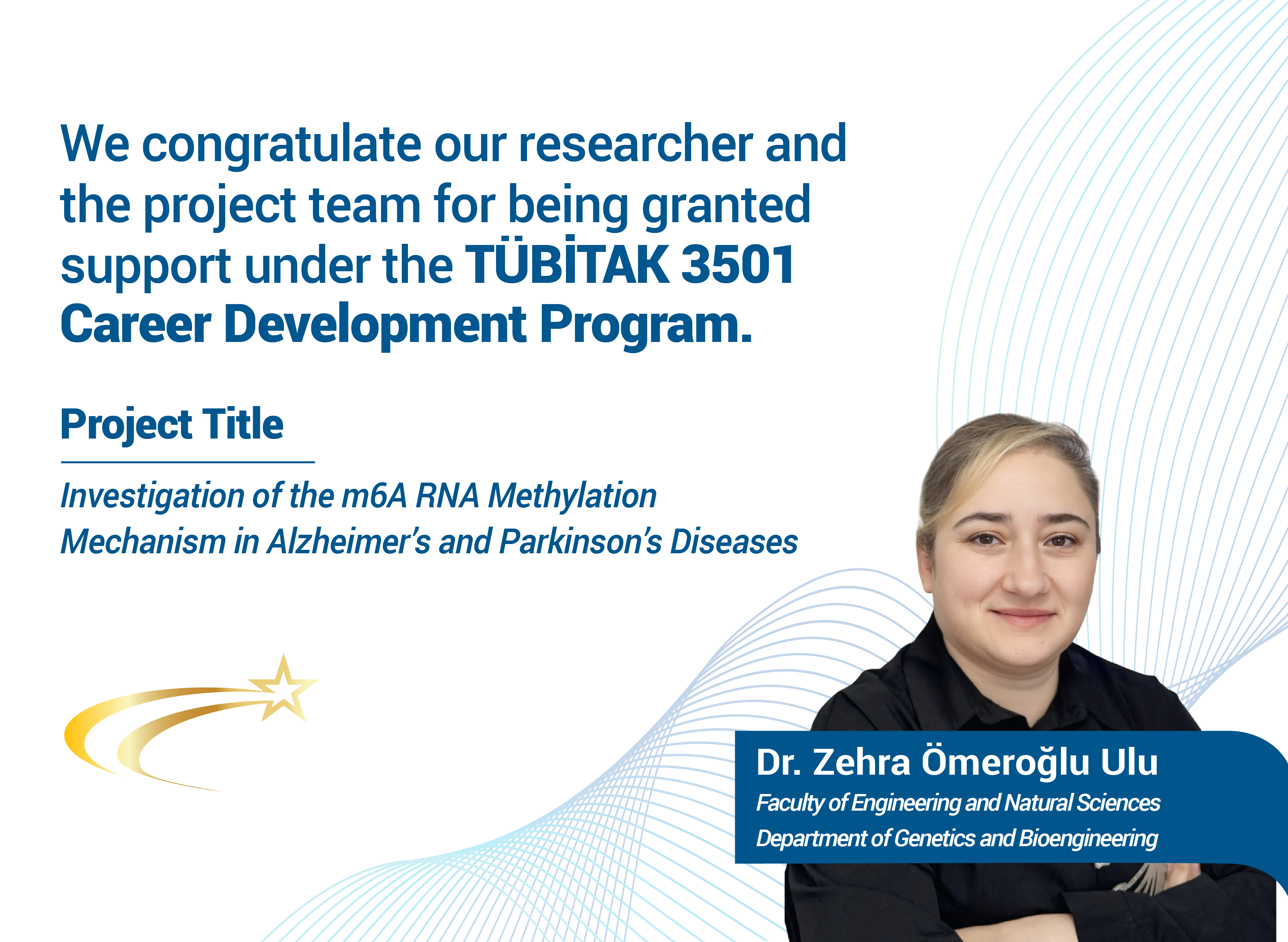 We congratulate our researcher and the project team for being granted support under the TÜBİTAK 3501 Career Development Program.

Project Title

Investigation of the m6A RNA Methylation Mechanism in Alzheimer's and Parkinson's Diseases

Dr. Zehra Ömeroğlu Ulu
Faculty of Engineering and Natural Sciences
Department of Genetics and Bioengineering